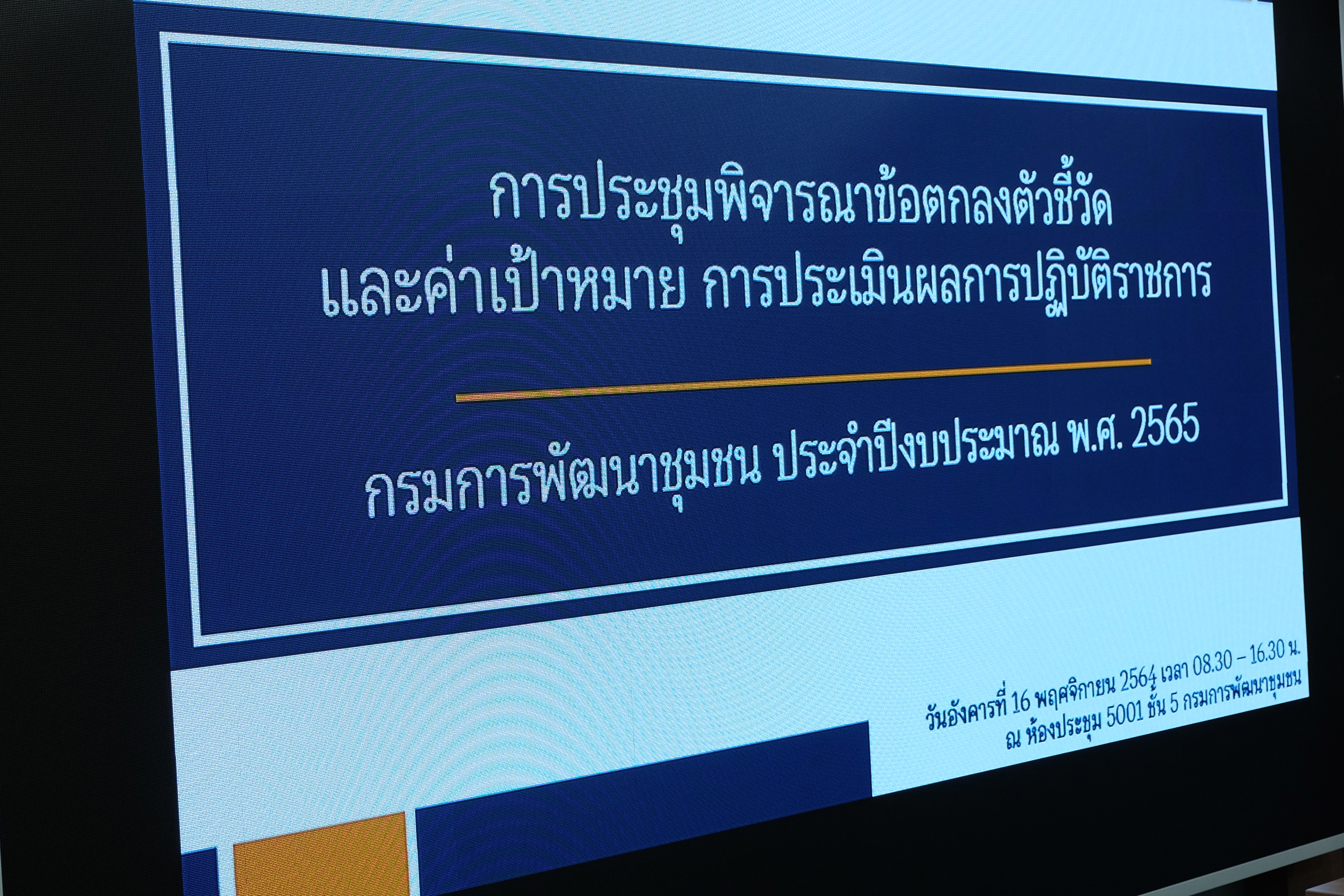 การประชุมพิจารณาข้อตกลงตัวชี้วัด
และค่าเป้าหมาย การประเมินผลการปฏิบัติราชการ

กรมการพัฒนาชุมชน ประจำปีงบประมาณ พ.ศ. 2565

วันอังคารที่ 16 พฤศจิกายน 2564 เวลา 08.30 – 16.30 น.
ณ ห้องประชุม 5001 ชั้น 5 กรมการพัฒนาชุมชน